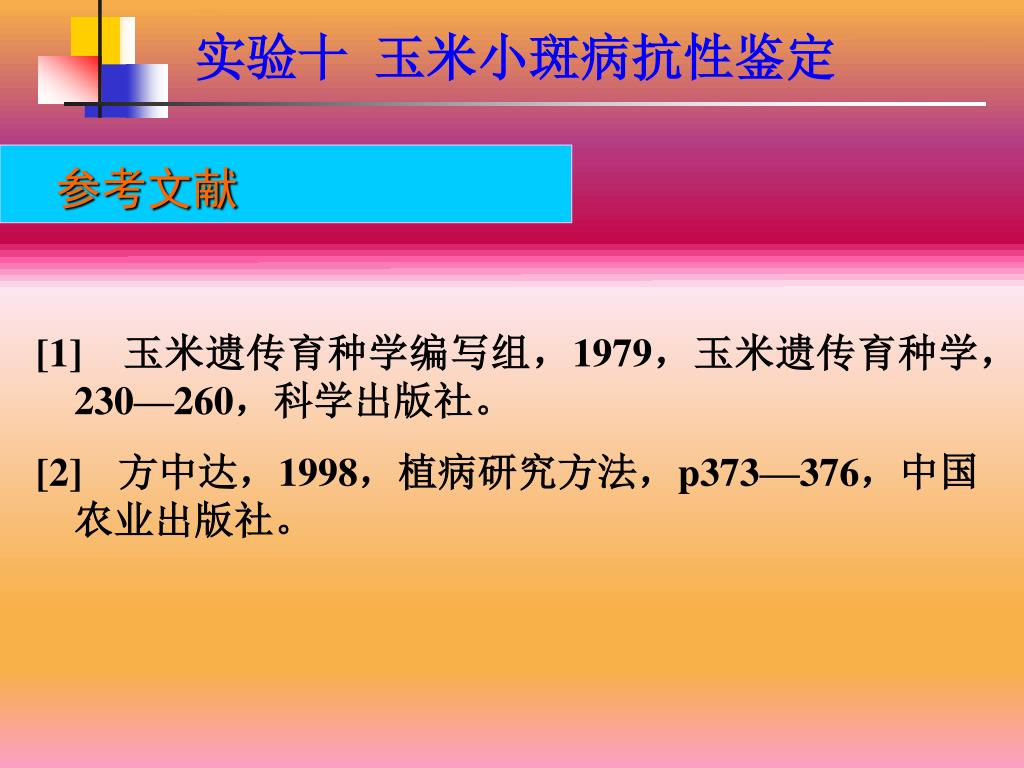 实验十 玉米小斑病抗性鉴定

参考文献

[1] 玉米遗传育种学编写组，1979，玉米遗传育种学，230—260，科学出版社。

[2] 方中达，1998，植病研究方法，p373—376，中国农业出版社。